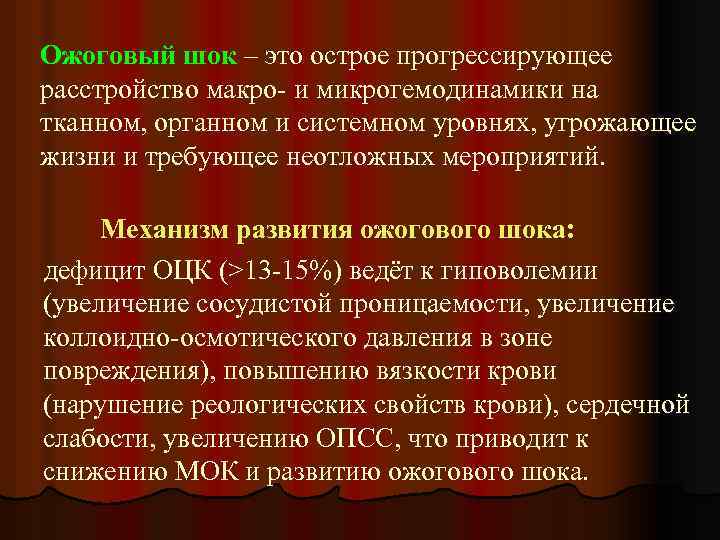 Ожоговый шок – это острое прогрессирующее расстройство макро- и микрогемодинамики на тканном, органном и системном уровнях, угрожающее жизни и требующее неотложных мероприятий.

Механизм развития ожогового шока:

дефицит ОЦК (>13-15%) ведёт к гиповолемии (увеличение сосудистой проницаемости, увеличение коллоидно-осмотического давления в зоне повреждения), повышению вязкости крови (нарушение реологических свойств крови), сердечной слабости, увеличению ОПСС, что приводит к снижению МОК и развитию ожогового шока.